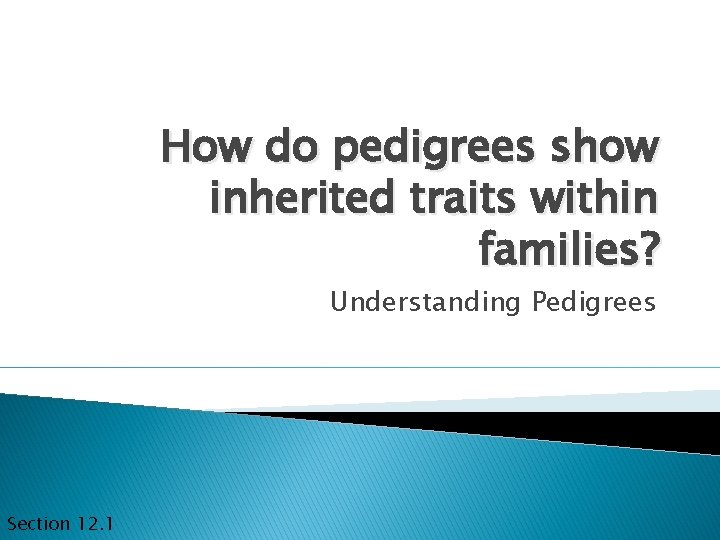 How do pedigrees show inherited traits within families?

Understanding Pedigrees

Section 12.1